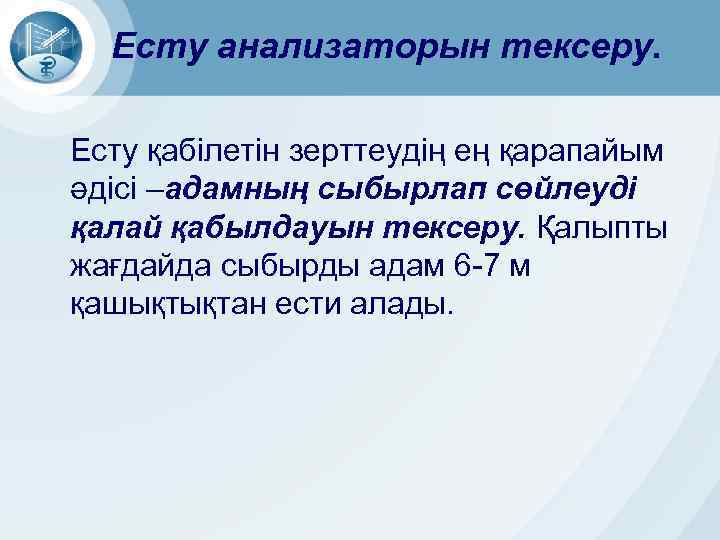 Есту анализаторын тексеру.

Есту қабілетін зерттеудің ең қарапайым әдісі –адамның сыбырлап сөйлеуді қалай қабылдауын тексеру. Қалыпты жағдайда сыбырды адам 6-7 м қашықтықтан ести алады.